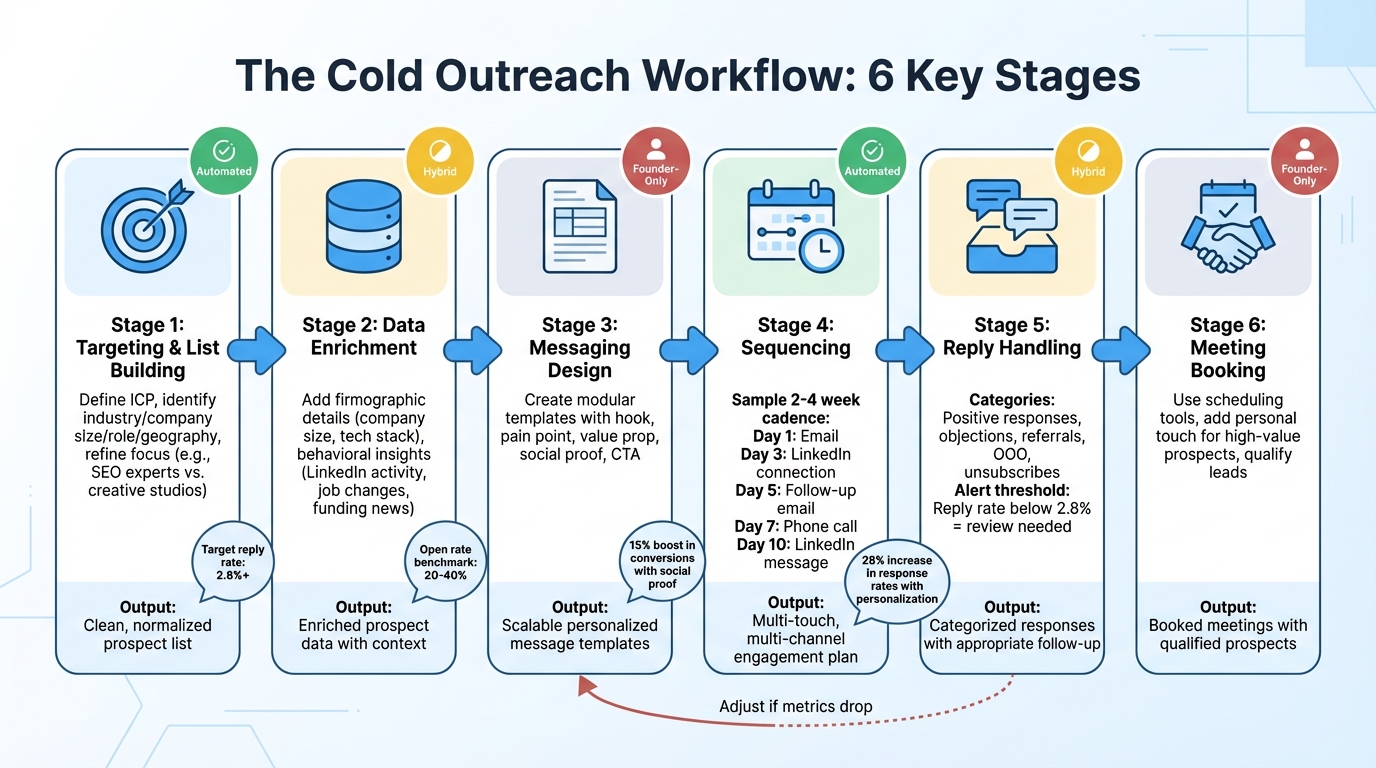 The Cold Outreach Workflow: 6 Key Stages

Automated

Stage 1: Targeting & List Building

Define ICP, identify industry/company size/role/geography, refine focus (e.g., SEO experts vs. creative studios)

Target reply rate: 2.8%+

Output:
Clean, normalized prospect list

Hybrid

Stage 2: Data Enrichment

Add firmographic details (company size, tech stack), behavioral insights (LinkedIn activity, job changes, funding news)

Open rate benchmark: 20-40%

Output:
Enriched prospect data with context

Founder-Only

Stage 3: Messaging Design

Create modular templates with hook, pain point, value prop, social proof, CTA

15% boost in conversions with social proof

Output:
Scalable personalized message templates

Automated

Stage 4: Sequencing

Sample 2-4 week cadence:
Day 1: Email
Day 3: LinkedIn connection
Day 5: Follow-up email
Day 7: Phone call
Day 10: LinkedIn message

28% increase in response rates with personalization

Output:
Multi-touch, multi-channel engagement plan

Hybrid

Stage 5: Reply Handling

Categories:
Positive responses, objections, referrals, OOO, unsubscribes
Alert threshold:
Reply rate below 2.8% = review needed

Output:
Categorized responses with appropriate follow-up

Founder-Only

Stage 6: Meeting Booking

Use scheduling tools, add personal touch for high-value prospects, qualify leads

Output:
Booked meetings with qualified prospects

Adjust if metrics drop